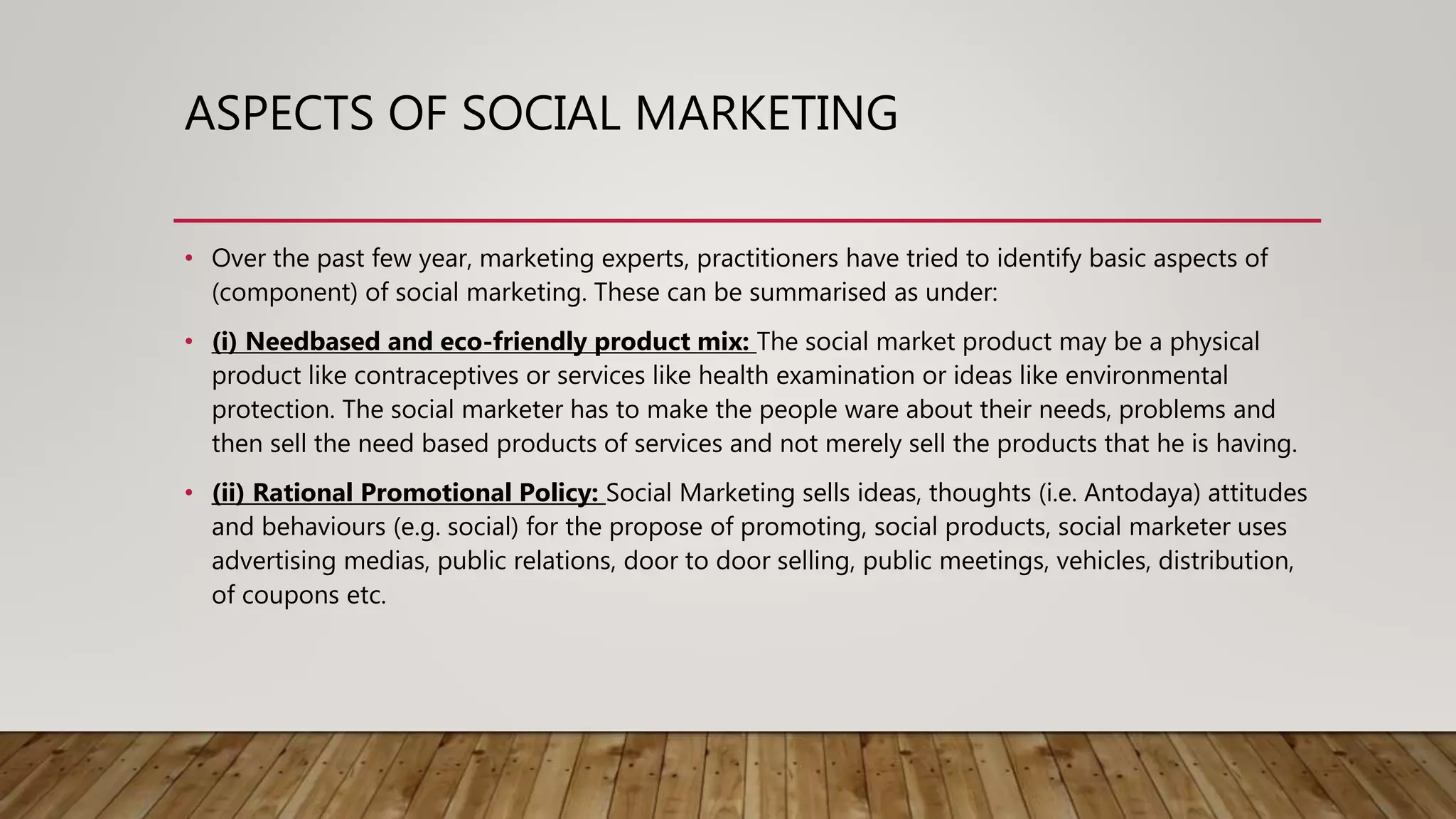 ASPECTS OF SOCIAL MARKETING

• Over the past few year, marketing experts, practitioners have tried to identify basic aspects of (component) of social marketing. These can be summarised as under:

• (i) Needbased and eco-friendly product mix: The social market product may be a physical product like contraceptives or services like health examination or ideas like environmental protection. The social marketer has to make the people ware about their needs, problems and then sell the need based products of services and not merely sell the products that he is having.

• (ii) Rational Promotional Policy: Social Marketing sells ideas, thoughts (i.e. Antodaya) attitudes and behaviours (e.g. social) for the propose of promoting, social products, social marketer uses advertising medias, public relations, door to door selling, public meetings, vehicles, distribution, of coupons etc.